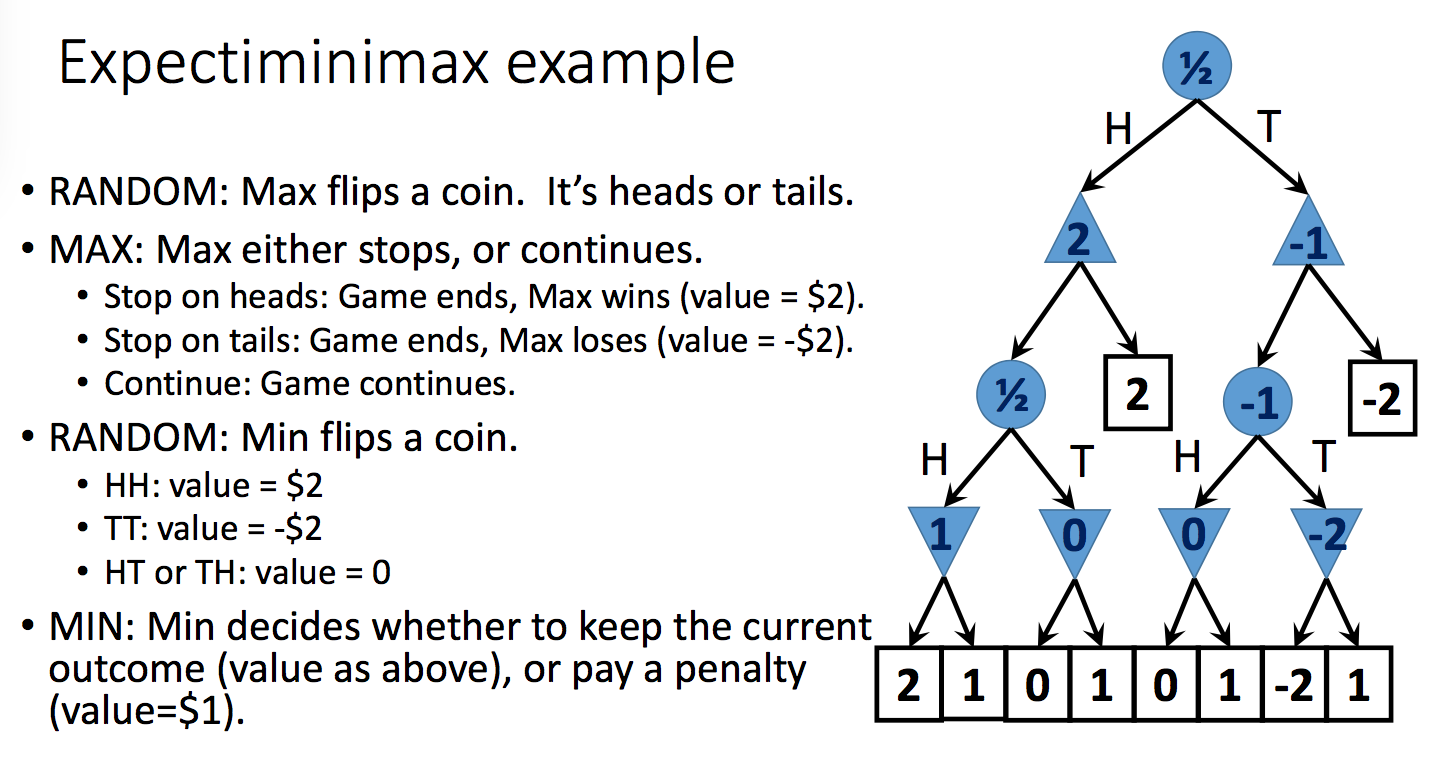 Expectiminimax example

• RANDOM: Max flips a coin. It's heads or tails.
• MAX: Max either stops, or continues.
  • Stop on heads: Game ends, Max wins (value = \$2).
  • Stop on tails: Game ends, Max loses (value = -\$2).
  • Continue: Game continues.
• RANDOM: Min flips a coin.
  • HH: value = \$2
  • TT: value = -\$2
  • HT or TH: value = 0
• MIN: Min decides whether to keep the current outcome (value as above), or pay a penalty (value=\$1).

½
H T
2 -1
½ 2 -1 -2
H T H T
1 0 0 -2
2 1 0 1 0 1 -2 1